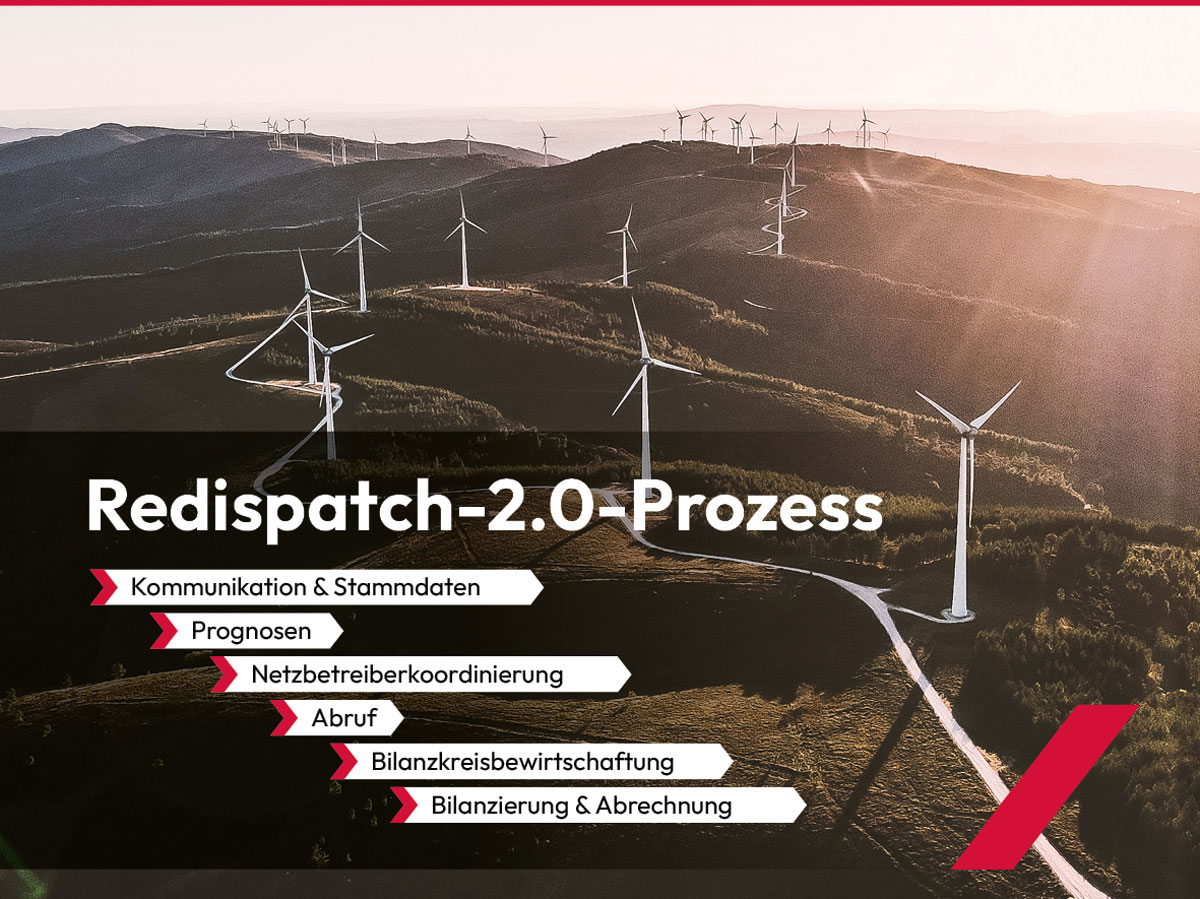 Redispatch-2.0-Prozess

Kommunikation & Stammdaten

Prognosen

Netzbetreiberkoordinierung

Abruf

Bilanzkreisbewirtschaftung

Bilanzierung & Abrechnung